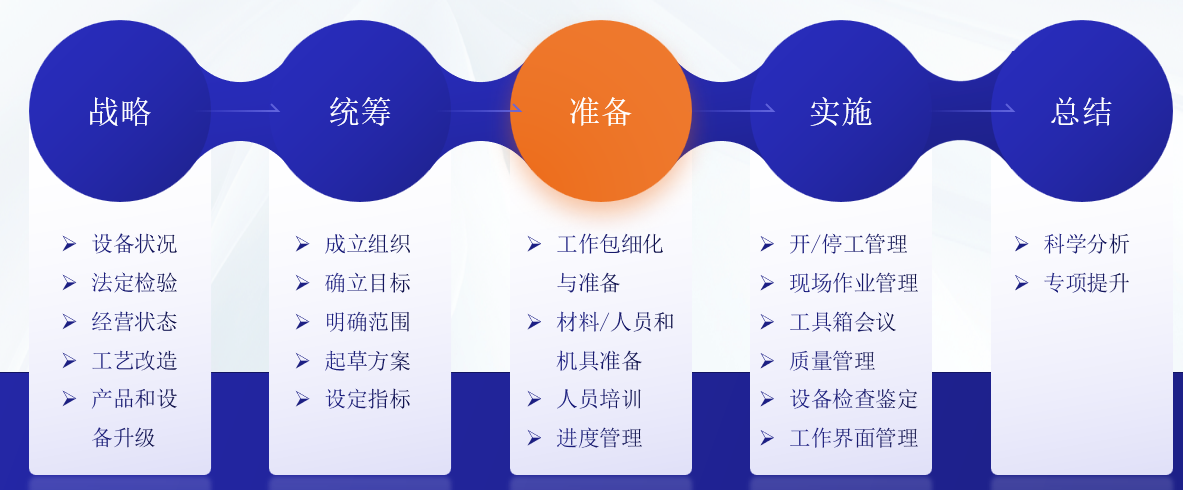 战略

➢ 设备状况
➢ 法定检验
➢ 经营状态
➢ 工艺改造
➢ 产品和设备升级

统筹

➢ 成立组织
➢ 确立目标
➢ 明确范围
➢ 起草方案
➢ 设定指标

准备

➢ 工作包细化与准备
➢ 材料/人员和机具准备
➢ 人员培训
➢ 进度管理

实施

➢ 开/停工管理
➢ 现场作业管理
➢ 工具箱会议
➢ 质量管理
➢ 设备检查鉴定
➢ 工作界面管理

总结

➢ 科学分析
➢ 专项提升